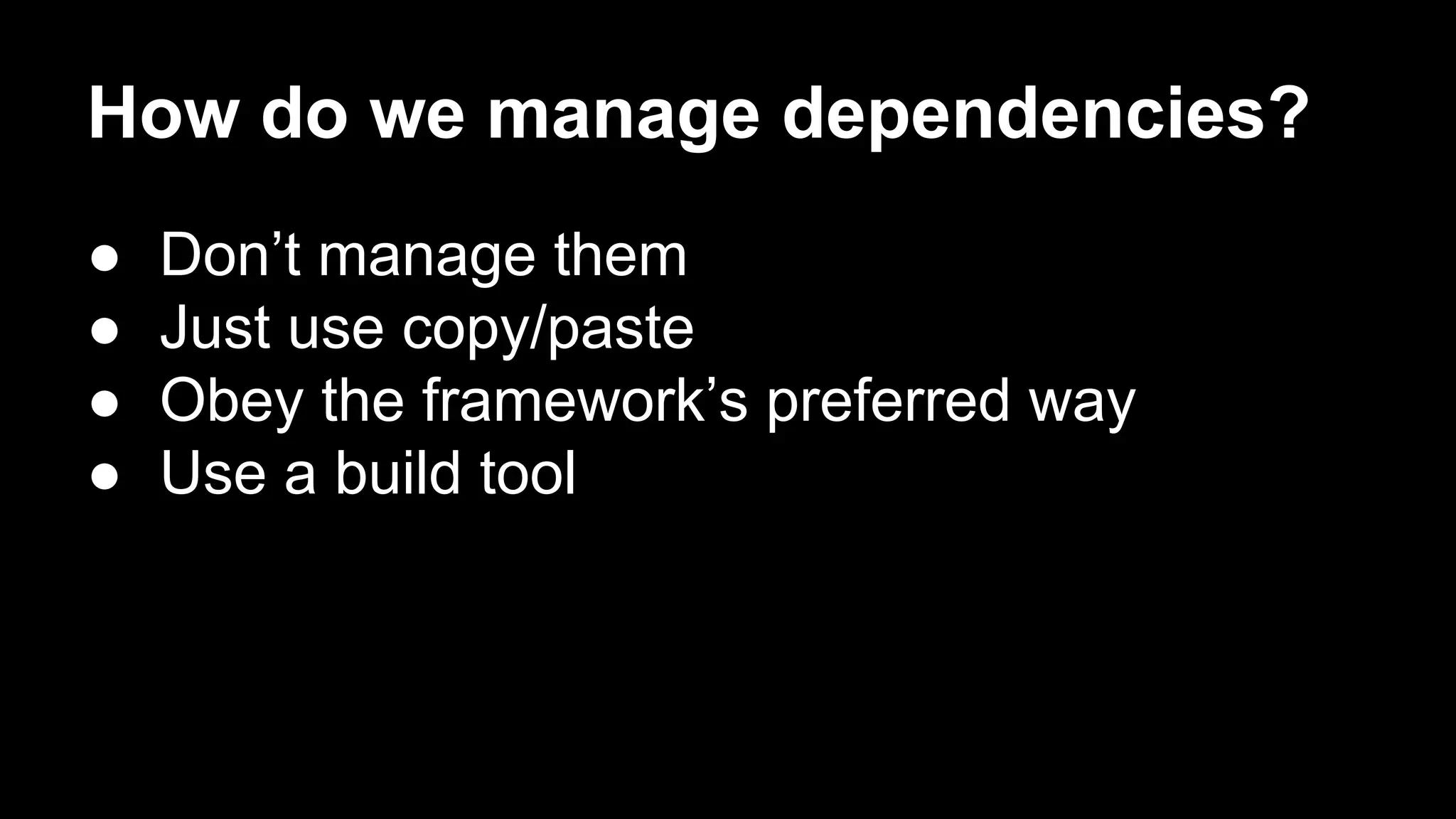 How do we manage dependencies?

● Don’t manage them
● Just use copy/paste
● Obey the framework’s preferred way
● Use a build tool